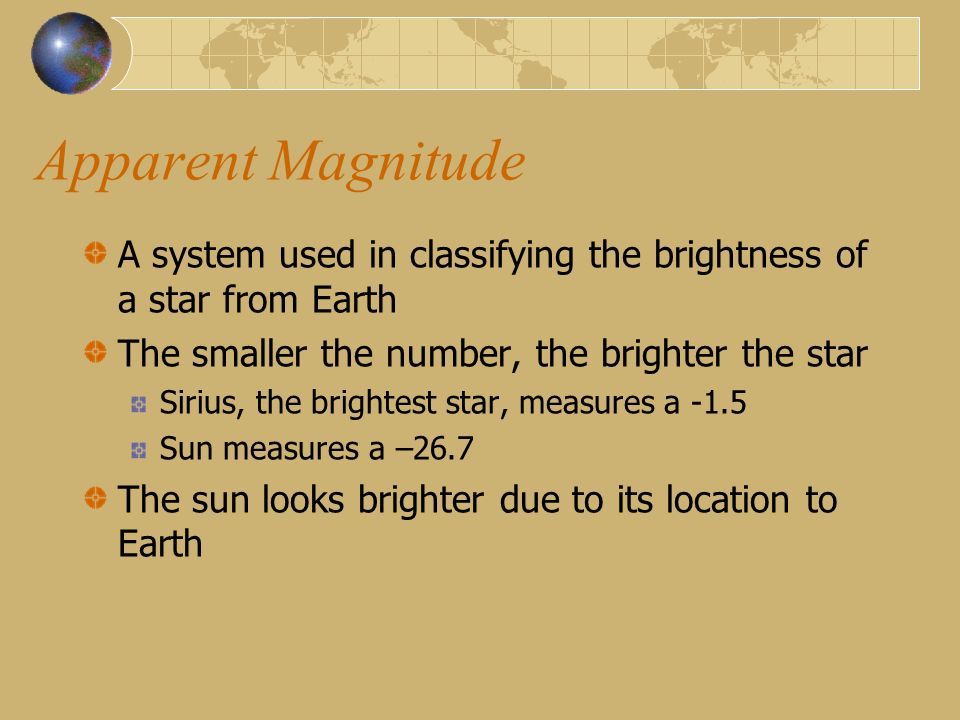 Apparent Magnitude

A system used in classifying the brightness of a star from Earth

The smaller the number, the brighter the star

Sirius, the brightest star, measures a -1.5

Sun measures a –26.7

The sun looks brighter due to its location to Earth